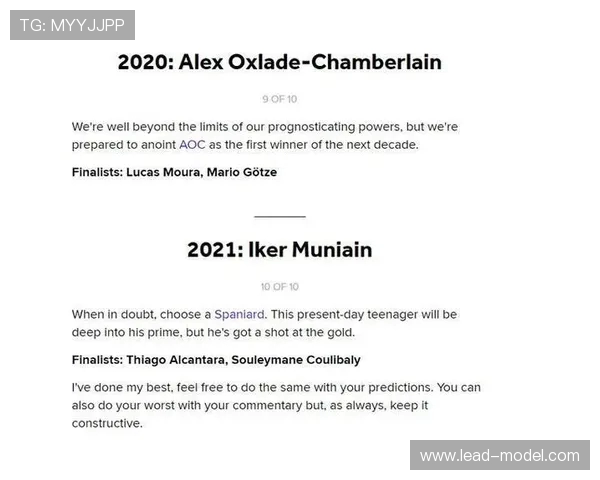 TG: MYYJJPP

2020: Alex Oxlade-Chamberlain

9 OF 10

We're well beyond the limits of our prognosticating powers, but we're prepared to anoint AOC as the first winner of the next decade.

Finalists: Lucas Moura, Mario Götze

2021: Iker Muniain

10 OF 10

When in doubt, choose a Spaniard. This present-day teenager will be deep into his prime, but he's got a shot at the gold.

Finalists: Thiago Alcantara, Souleymane Coulibaly

I've done my best, feel free to do the same with your predictions. You can also do your worst with your commentary but, as always, keep it constructive.

www.lead-model.com